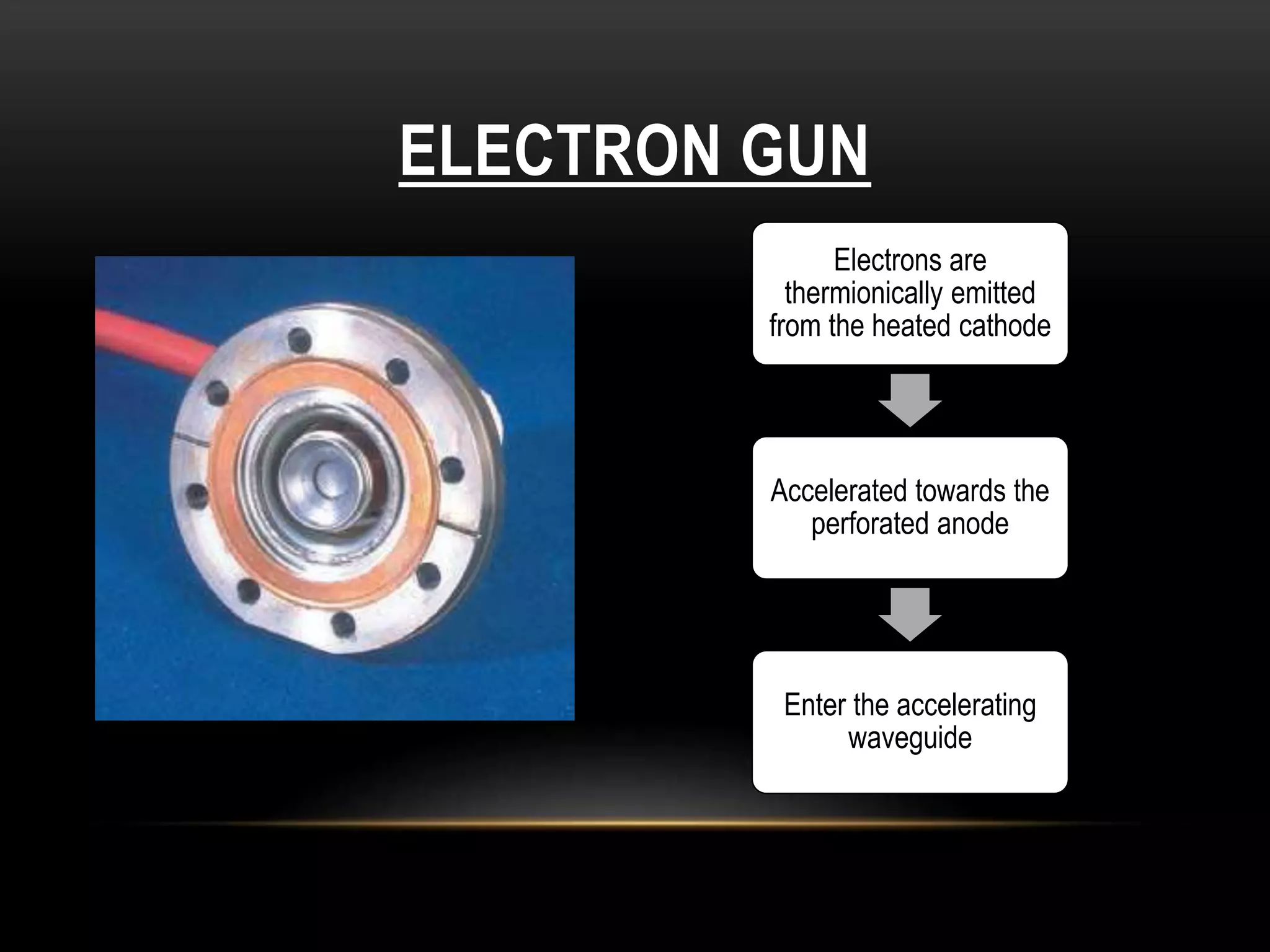 ELECTRON GUN

Electrons are thermionically emitted from the heated cathode

Accelerated towards the perforated anode

Enter the accelerating waveguide